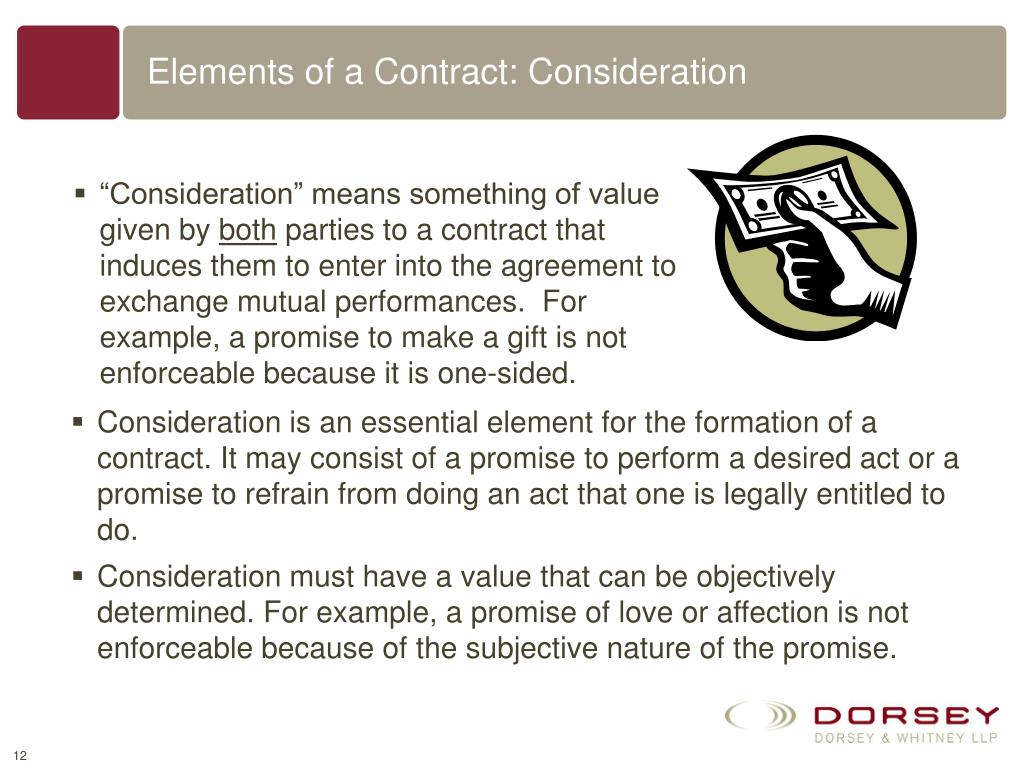 Elements of a Contract: Consideration

▪ “Consideration” means something of value given by both parties to a contract that induces them to enter into the agreement to exchange mutual performances. For example, a promise to make a gift is not enforceable because it is one-sided.

▪ Consideration is an essential element for the formation of a contract. It may consist of a promise to perform a desired act or a promise to refrain from doing an act that one is legally entitled to do.

▪ Consideration must have a value that can be objectively determined. For example, a promise of love or affection is not enforceable because of the subjective nature of the promise.

DORSEY
DORSEY & WHITNEY LLP

12